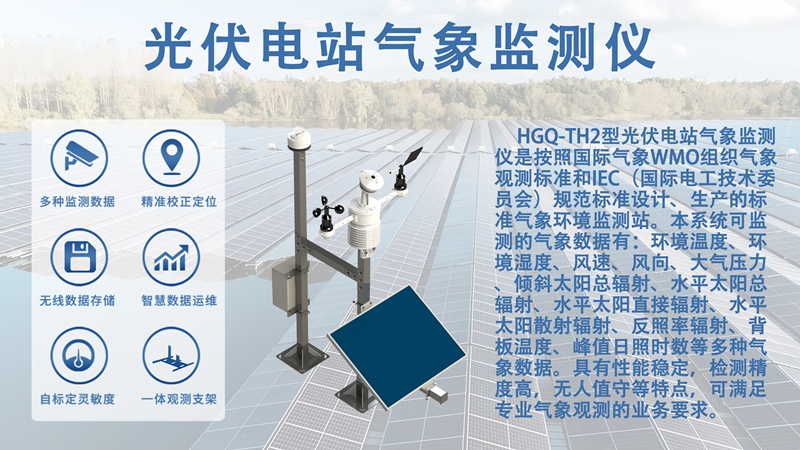 光伏电站气象监测仪

多种监测数据
精准校正定位
无线数据存储
智慧数据运维
自标定灵敏度
一体观测支架

HGQ-TH2型光伏电站气象监测仪是按照国际气象WMO组织气象观测标准和IEC（国际电工技术委员会）规范标准设计、生产的标准气象环境监测站。本系统可监测的气象数据有：环境温度、环境湿度、风速、风向、大气压力、倾斜太阳总辐射、水平太阳总辐射、水平太阳直接辐射、水平太阳散射辐射、反照率辐射、背板温度、峰值日照时数等多种气象数据。具有性能稳定，检测精度高，无人值守等特点，可满足专业气象观测的业务要求。